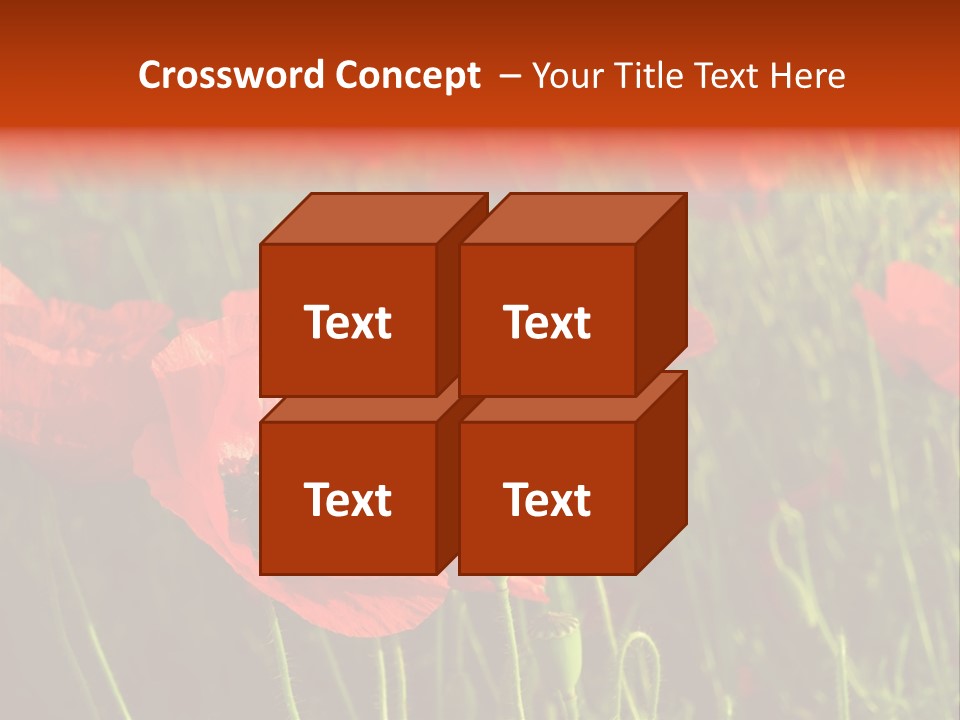 Crossword Concept – Your Title Text Here

Text

Text

Text

Text